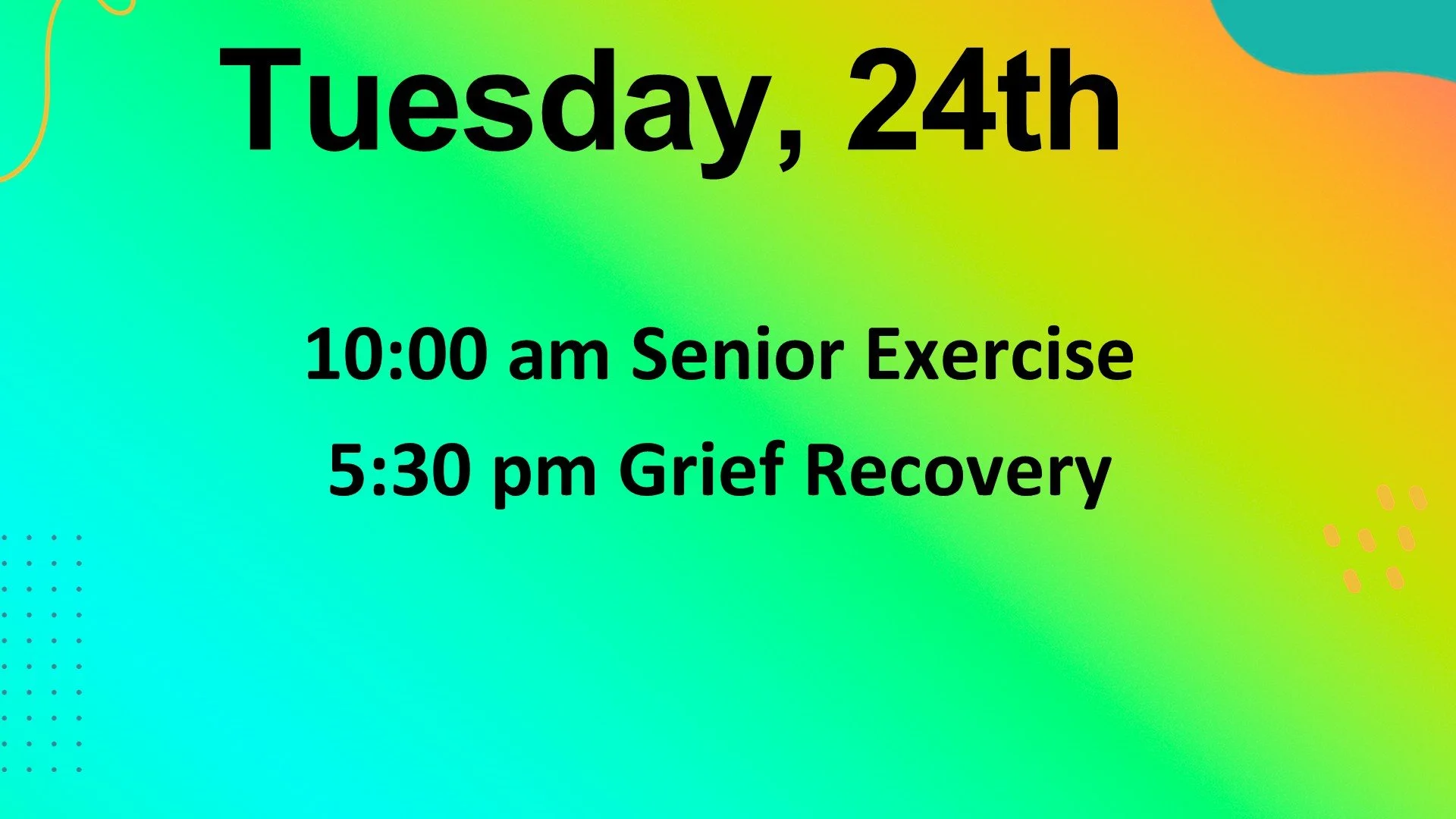 Tuesday, 24th

10:00 am Senior Exercise
5:30 pm Grief Recovery